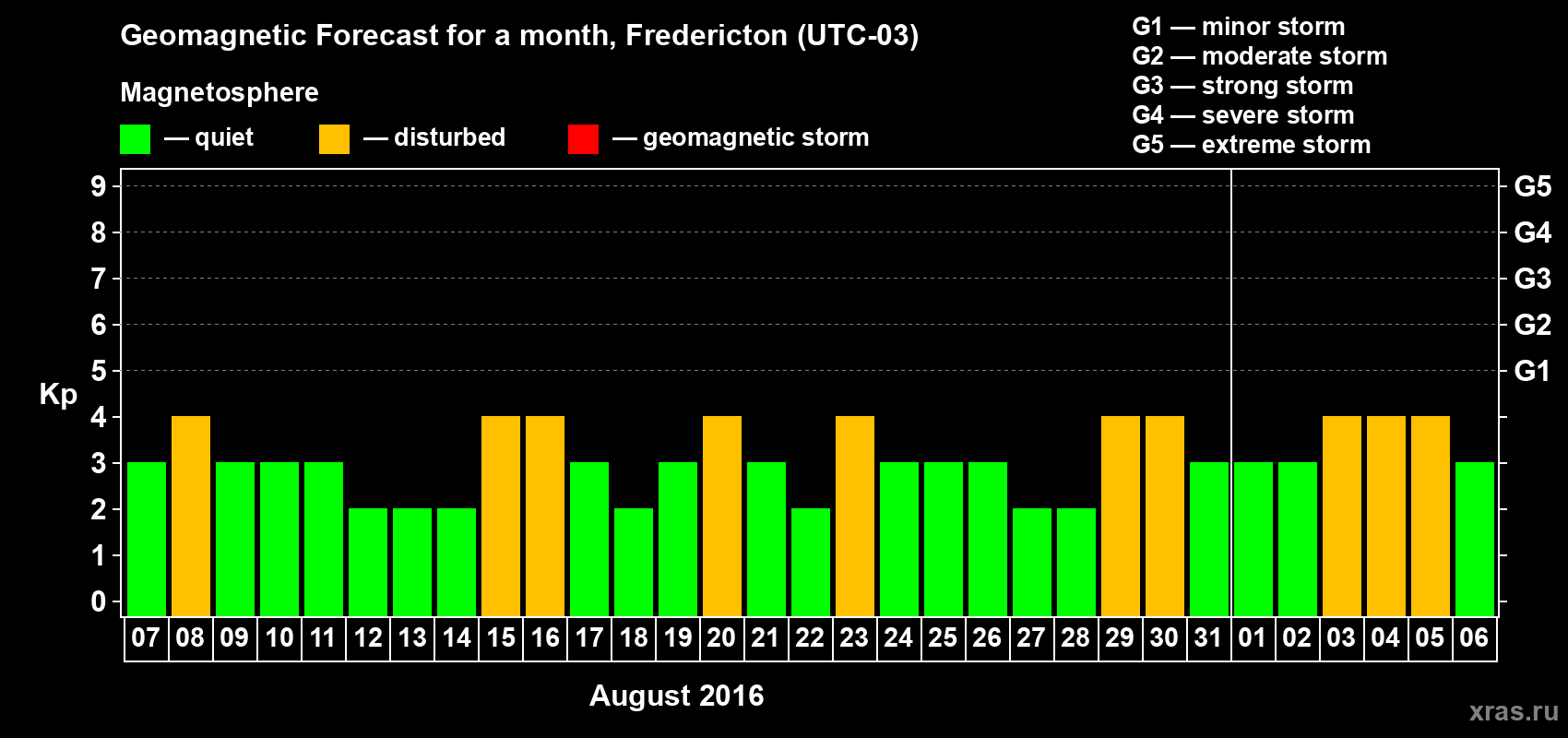 Geomagnetic Forecast for a month, Fredericton (UTC-03)

Magnetosphere

— quiet — disturbed — geomagnetic storm

G1 — minor storm
G2 — moderate storm
G3 — strong storm
G4 — severe storm
G5 — extreme storm

Kp

9 8 7 6 5 4 3 2 1 0

G5 G4 G3 G2 G1

07 08 09 10 11 12 13 14 15 16 17 18 19 20 21 22 23 24 25 26 27 28 29 30 31 01 02 03 04 05 06

August 2016

xras.ru